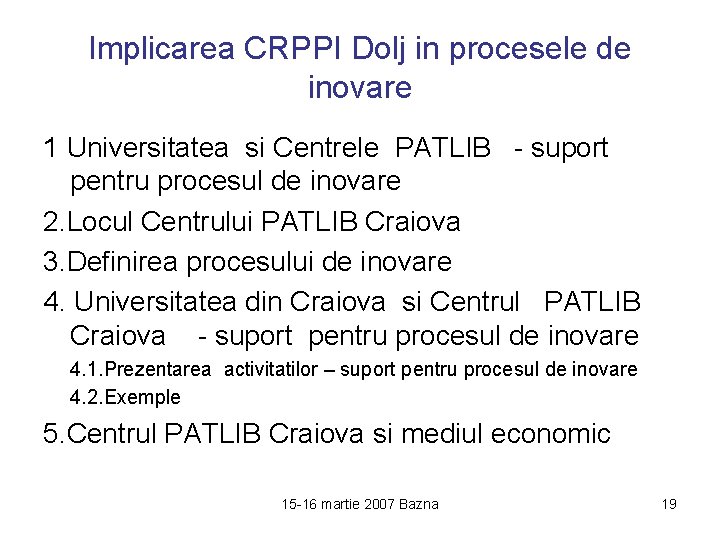 Implicarea CRPPI Dolj in procesele de inovare

1 Universitatea si Centrele PATLIB - suport pentru procesul de inovare

2.Locul Centrului PATLIB Craiova

3.Definirea procesului de inovare

4. Universitatea din Craiova si Centrul PATLIB Craiova - suport pentru procesul de inovare

4.1.Prezentarea activitatilor – suport pentru procesul de inovare

4.2.Exemple

5.Centrul PATLIB Craiova si mediul economic

15-16 martie 2007 Bazna

19